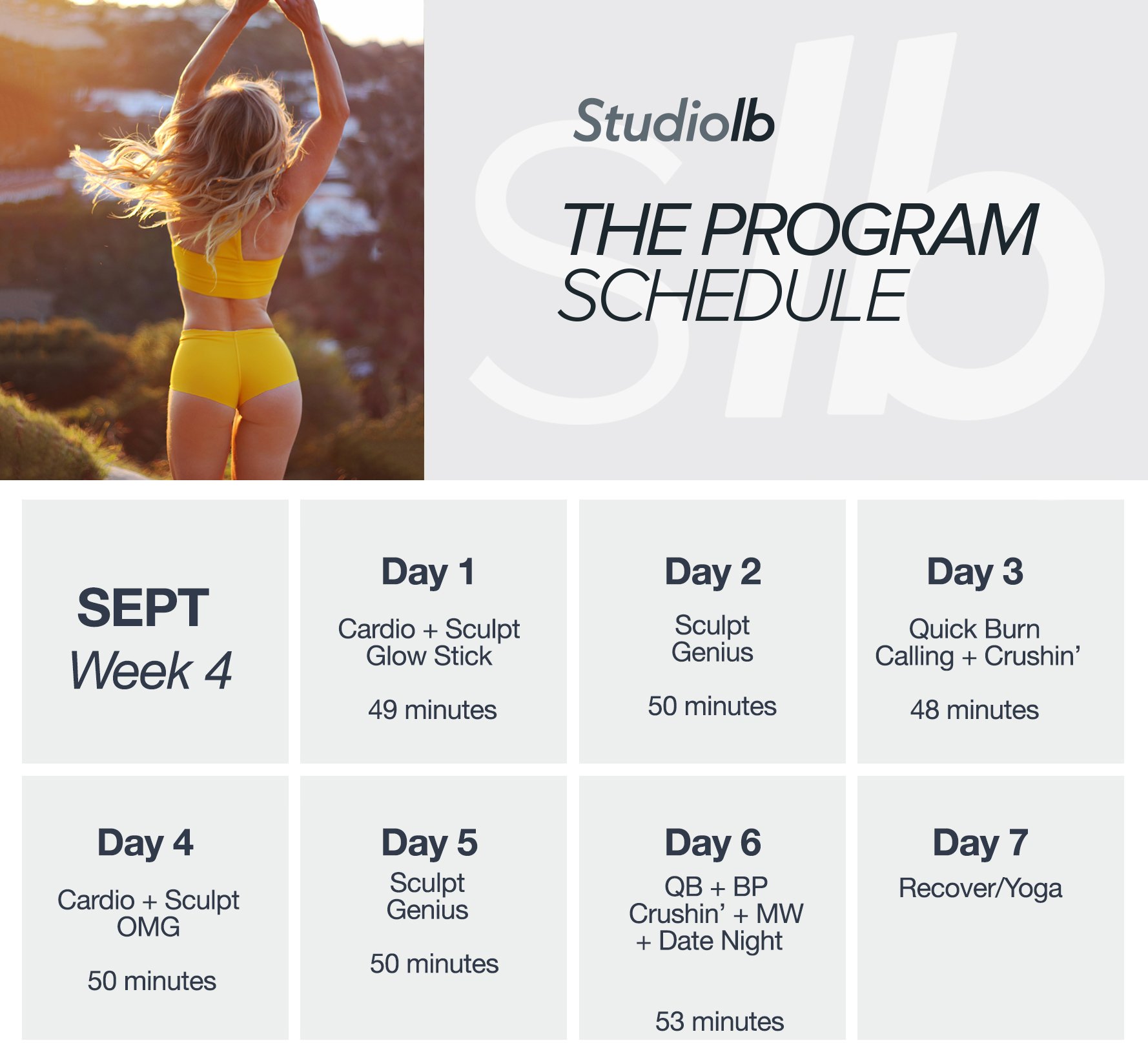 Studiolb

THE PROGRAM SCHEDULE

SEPT
Week 4

Day 1
Cardio + Sculpt
Glow Stick

49 minutes

Day 2
Sculpt
Genius

50 minutes

Day 3
Quick Burn
Calling + Crushin'

48 minutes

Day 4
Cardio + Sculpt
OMG

50 minutes

Day 5
Sculpt
Genius

50 minutes

Day 6
QB + BP
Crushin' + MW
+ Date Night

53 minutes

Day 7
Recover/Yoga